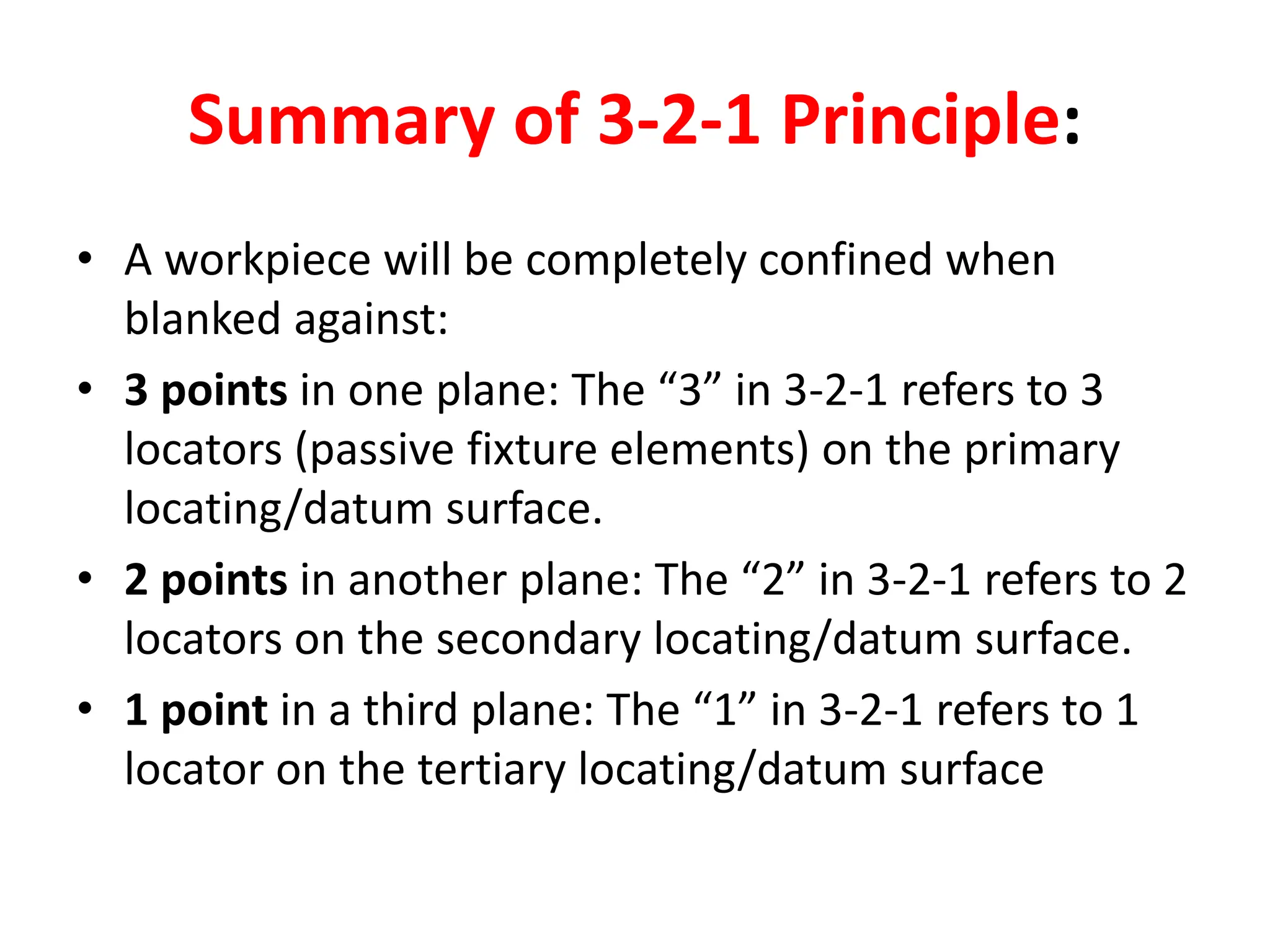 Summary of 3-2-1 Principle:

• A workpiece will be completely confined when blanked against:

• 3 points in one plane: The “3” in 3-2-1 refers to 3 locators (passive fixture elements) on the primary locating/datum surface.

• 2 points in another plane: The “2” in 3-2-1 refers to 2 locators on the secondary locating/datum surface.

• 1 point in a third plane: The “1” in 3-2-1 refers to 1 locator on the tertiary locating/datum surface